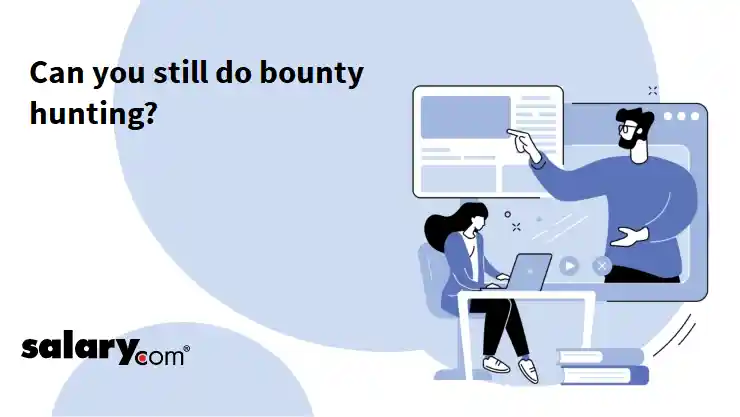 Can you still do bounty hunting?

salary.com®